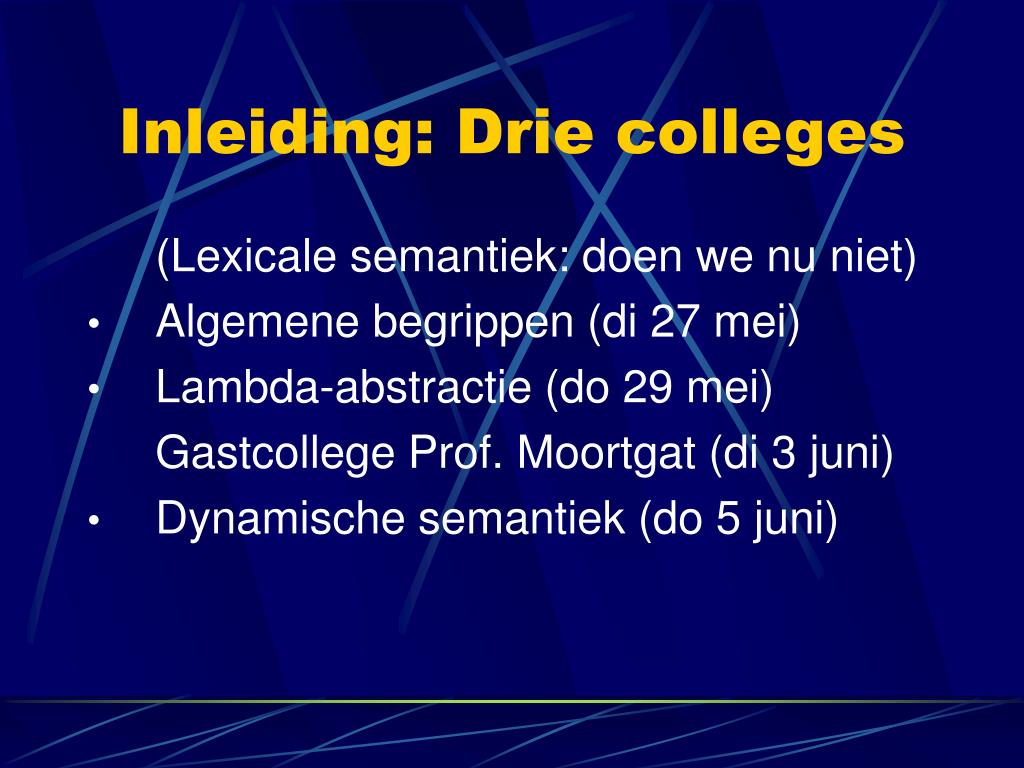 Inleiding: Drie colleges

(Lexicale semantiek: doen we nu niet)
• Algemene begrippen (di 27 mei)
• Lambda-abstractie (do 29 mei)
Gastcollege Prof. Moortgat (di 3 juni)
• Dynamische semantiek (do 5 juni)